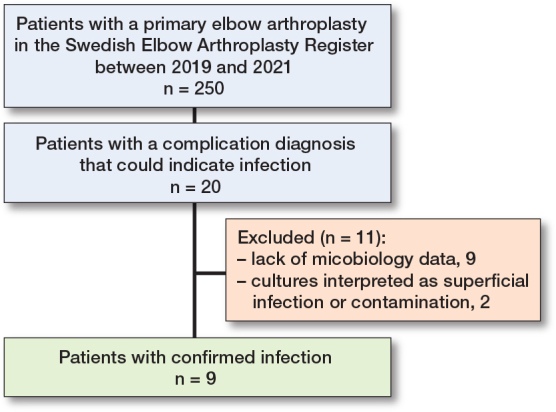 Patients with a primary elbow arthroplasty in the Swedish Elbow Arthroplasty Register between 2019 and 2021
n = 250

Patients with a complication diagnosis that could indicate infection
n = 20

Excluded (n = 11):
– lack of micobiology data, 9
– cultures interpreted as superficial infection or contamination, 2

Patients with confirmed infection
n = 9